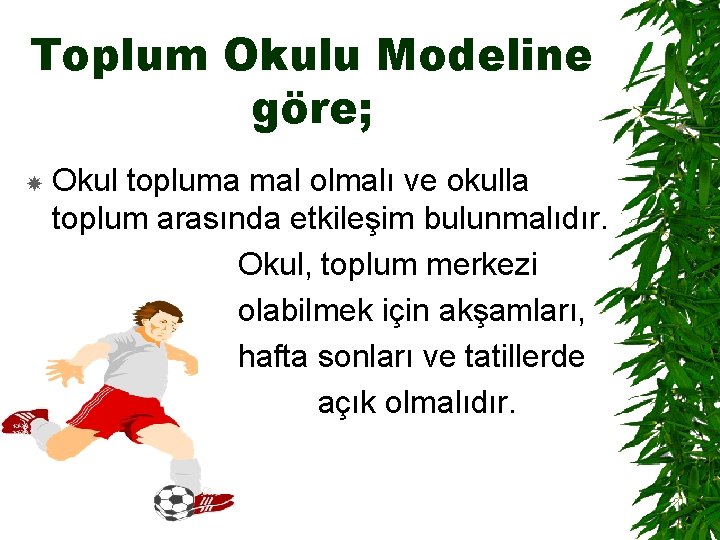 Toplum Okulu Modeline göre;

Okul topluma mal olmalı ve okulla toplum arasında etkileşim bulunmalıdır.

Okul, toplum merkezi olabilmek için akşamları, hafta sonları ve tatillerde açık olmalıdır.